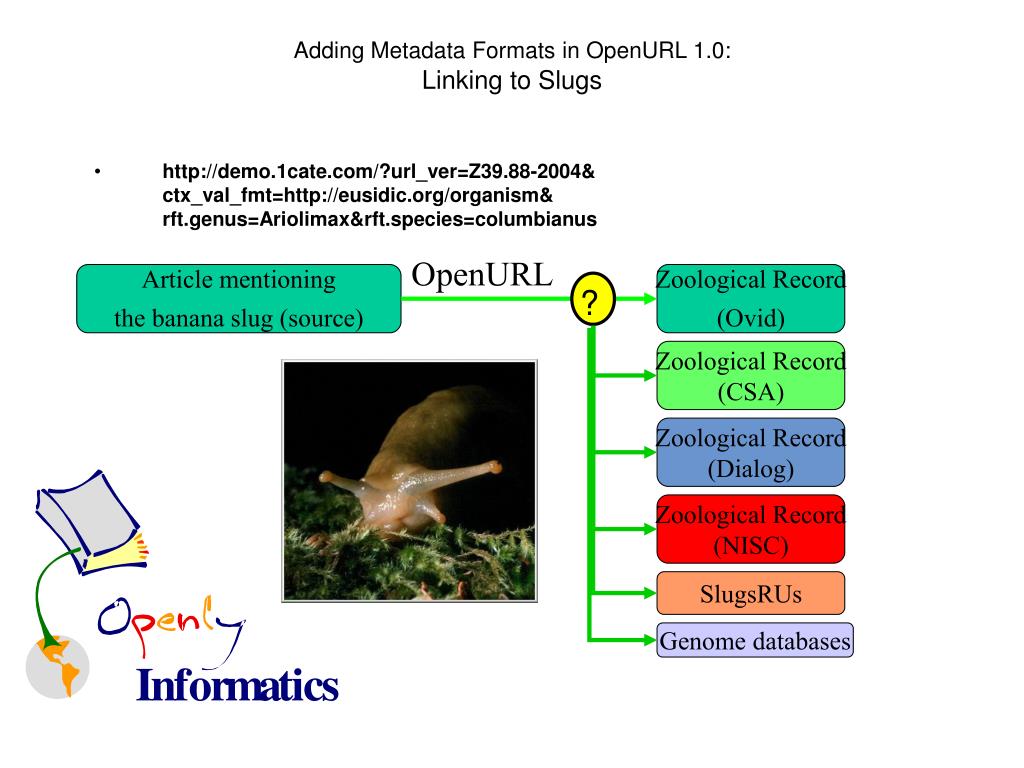 Adding Metadata Formats in OpenURL 1.0:
Linking to Slugs

• http://demo.1cate.com/?url_ver=Z39.88-2004&ctx_val_fmt=http://eusidic.org/organism&rft.genus=Ariolimax&rft.species=columbianus

Article mentioning the banana slug (source)

OpenURL

?

Zoological Record (Ovid)

Zoological Record (CSA)

Zoological Record (Dialog)

Zoological Record (NISC)

SlugsRUs

Genome databases

Openly
Informatics